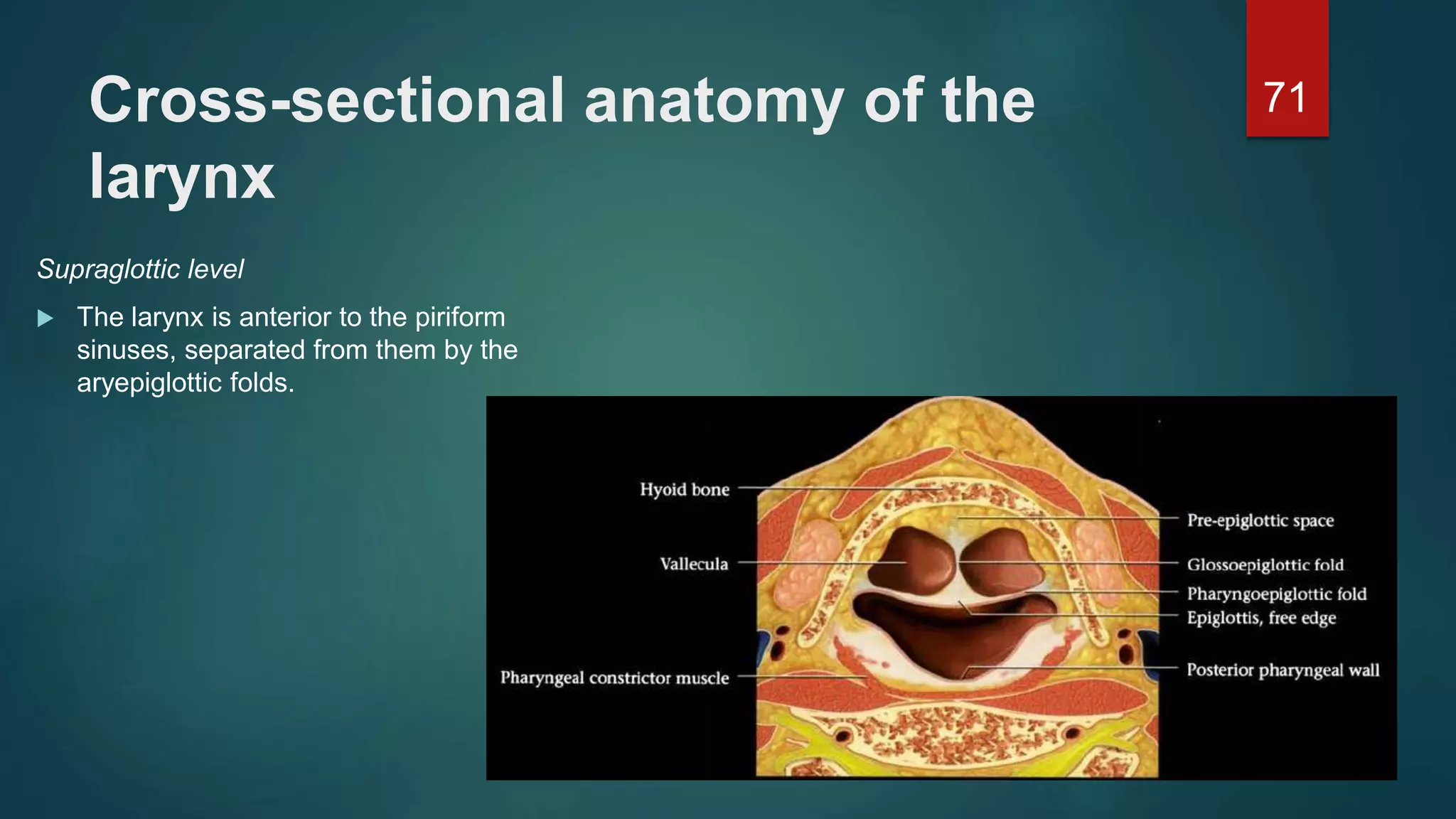 Cross-sectional anatomy of the larynx

71

Supraglottic level

The larynx is anterior to the piriform sinuses, separated from them by the aryepiglottic folds.

Hyoid bone

Vallecula

Pharyngeal constrictor muscle

Pre-epiglottic space

Glossoepiglottic fold

Pharyngoepiglottic fold

Epiglottis, free edge

Posterior pharyngeal wall